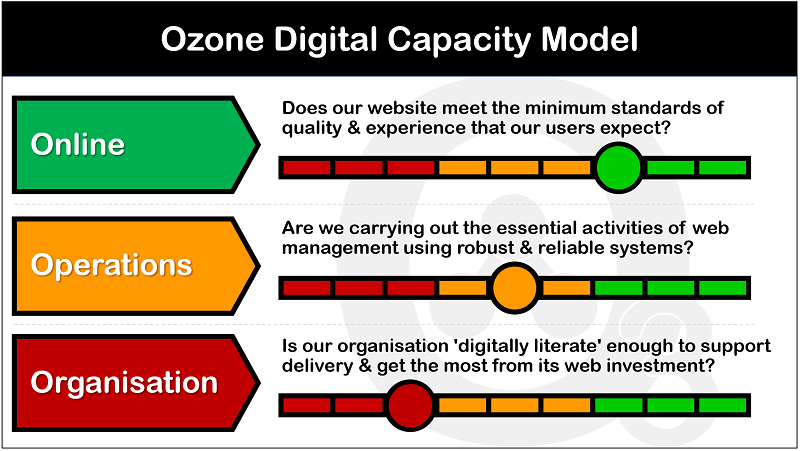 Ozone Digital Capacity Model

Online

Does our website meet the minimum standards of quality & experience that our users expect?

Operations

Are we carrying out the essential activities of web management using robust & reliable systems?

Organisation

Is our organisation 'digitally literate' enough to support delivery & get the most from its web investment?